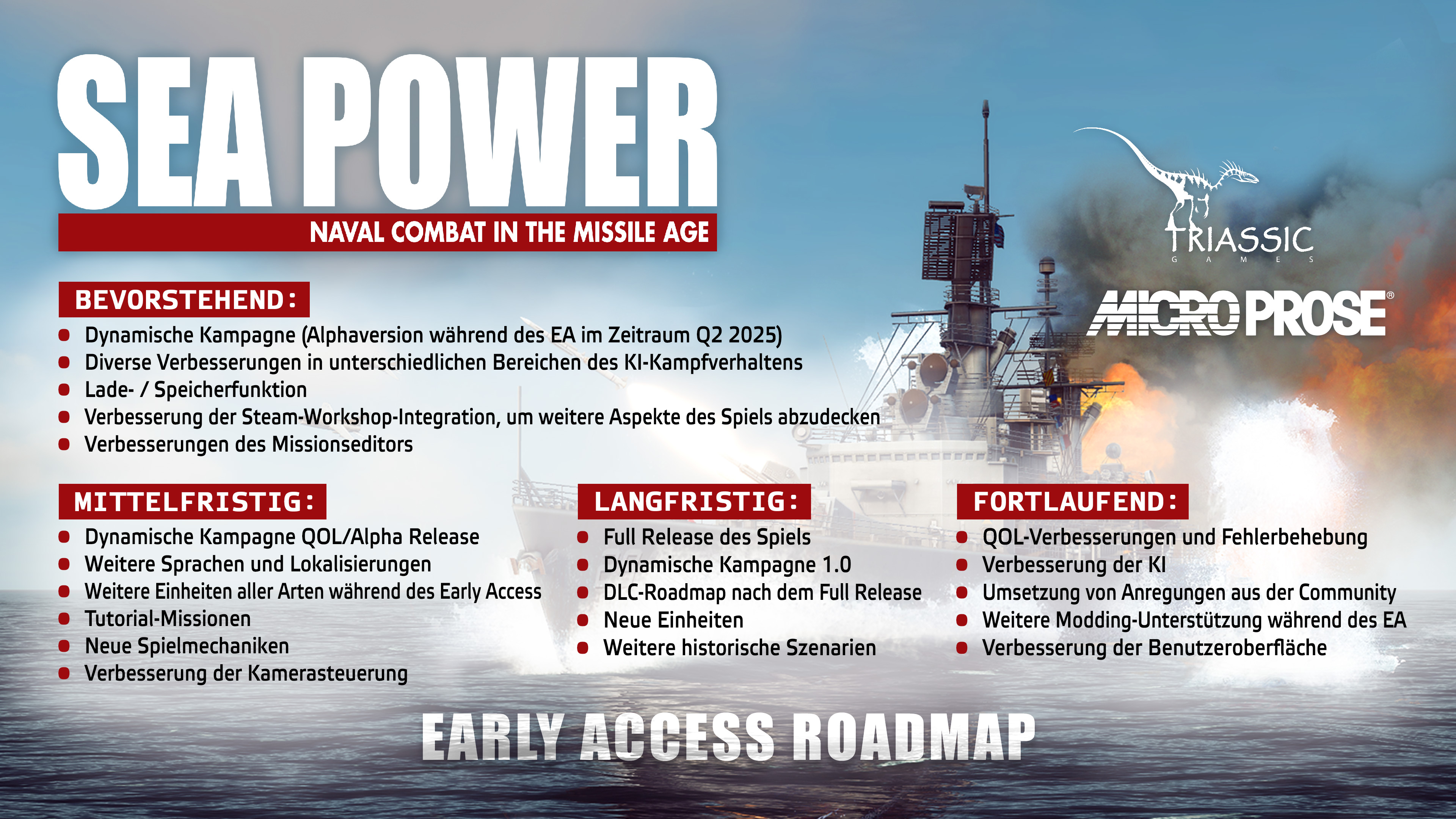 SEA POWER

NAVAL COMBAT IN THE MISSILE AGE

TRIASSIC
GAMES

MICROPROSE®

BEVORSTEHEND:

- Dynamische Kampagne (Alphaversion während des EA im Zeitraum Q2 2025)
- Diverse Verbesserungen in unterschiedlichen Bereichen des KI-Kampfverhaltens
- Lade- / Speicherfunktion
- Verbesserung der Steam-Workshop-Integration, um weitere Aspekte des Spiels abzudecken
- Verbesserungen des Missionseditors

MITTELFRISTIG:

- Dynamische Kampagne QOL/Alpha Release
- Weitere Sprachen und Lokalisierungen
- Weitere Einheiten aller Arten während des Early Access
- Tutorial-Missionen
- Neue Spielmechaniken
- Verbesserung der Kamerasteuerung

LANGFRISTIG:

- Full Release des Spiels
- Dynamische Kampagne 1.0
- DLC-Roadmap nach dem Full Release
- Neue Einheiten
- Weitere historische Szenarien

FORTLAUFEND:

- QOL-Verbesserungen und Fehlerbehebung
- Verbesserung der KI
- Umsetzung von Anregungen aus der Community
- Weitere Modding-Unterstützung während des EA
- Verbesserung der Benutzeroberfläche

EARLY ACCESS ROADMAP